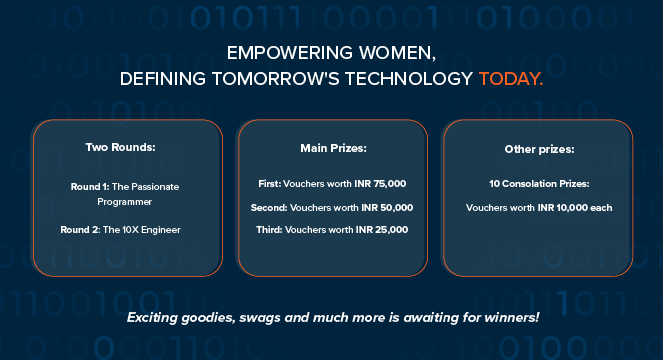 EMPOWERING WOMEN,
DEFINING TOMORROW'S TECHNOLOGY TODAY.

Two Rounds:

Round 1: The Passionate Programmer

Round 2: The 10X Engineer

Main Prizes:

First: Vouchers worth INR 75,000

Second: Vouchers worth INR 50,000

Third: Vouchers worth INR 25,000

Other prizes:

10 Consolation Prizes:

Vouchers worth INR 10,000 each

Exciting goodies, swags and much more is awaiting for winners!